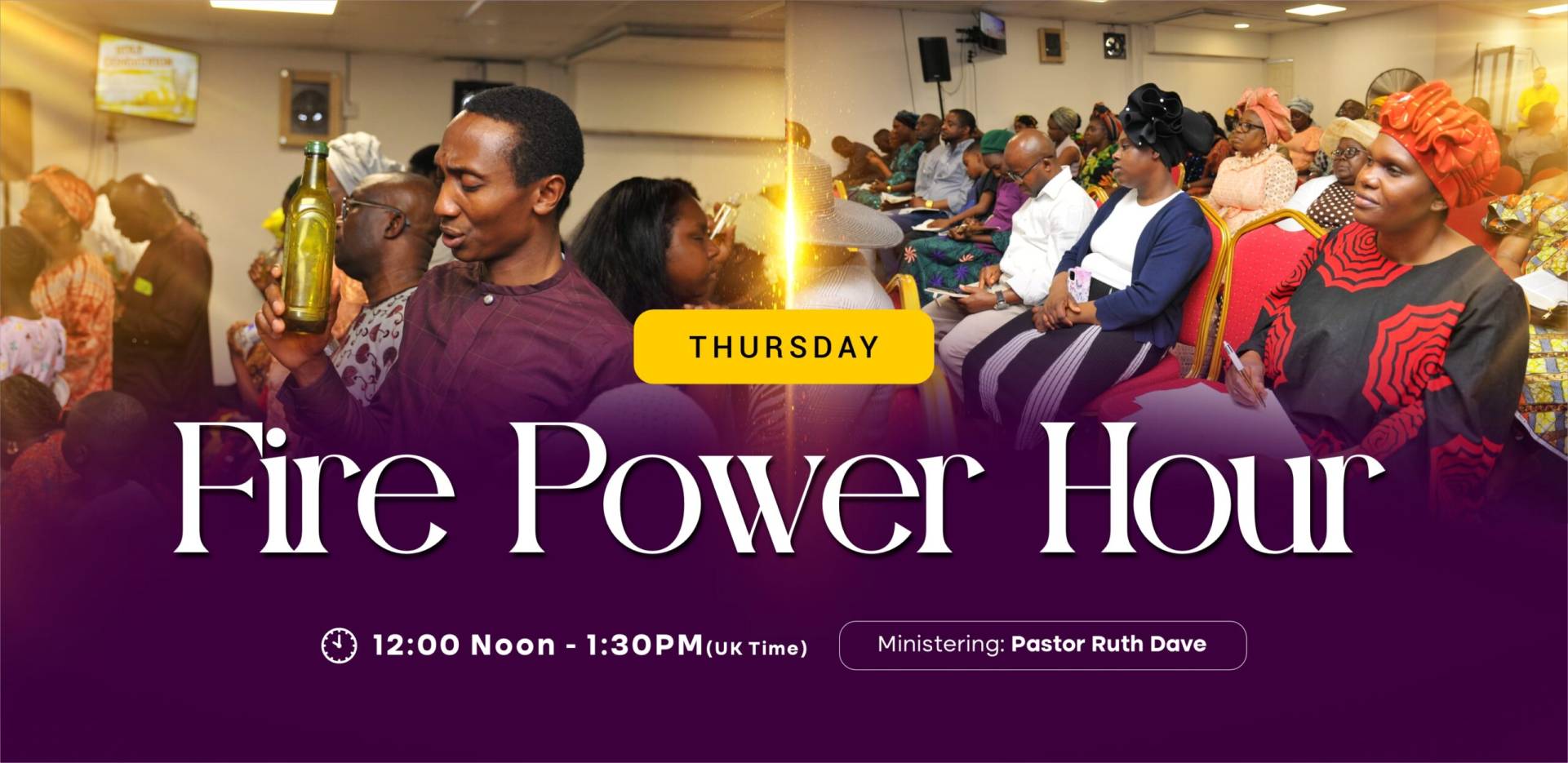 THURSDAY

Fire Power Hour

12:00 Noon - 1:30PM(UK Time)

Ministering: Pastor Ruth Dave